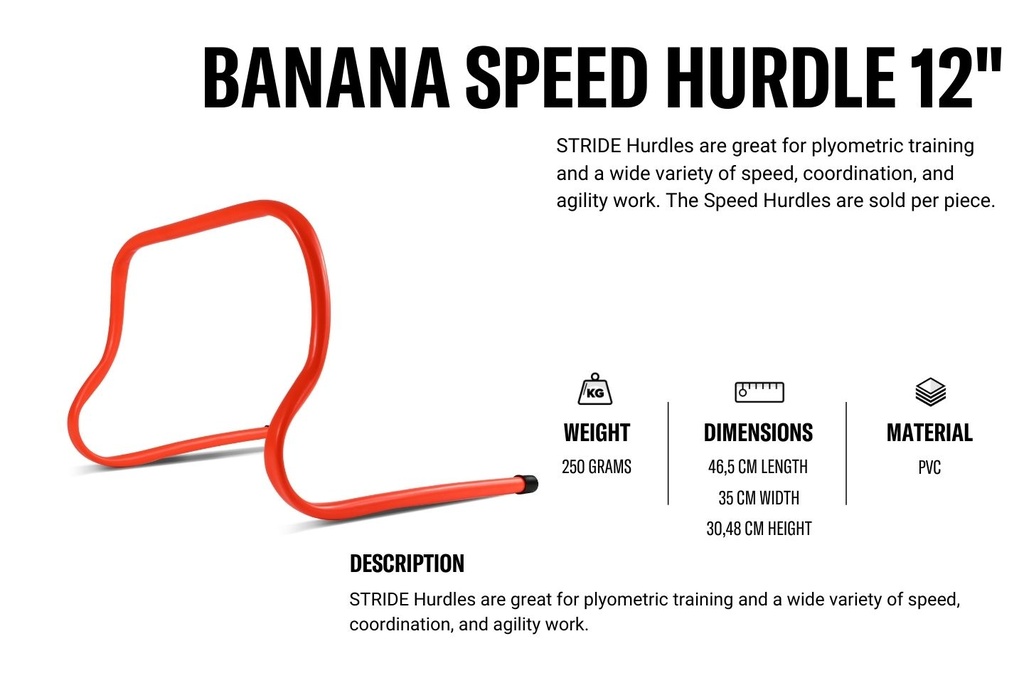 BANANA SPEED HURDLE 12"

STRIDE Hurdles are great for plyometric training and a wide variety of speed, coordination, and agility work. The Speed Hurdles are sold per piece.

KG

WEIGHT
250 GRAMS

DIMENSIONS
46,5 CM LENGTH
35 CM WIDTH
30,48 CM HEIGHT

MATERIAL
PVC

DESCRIPTION

STRIDE Hurdles are great for plyometric training and a wide variety of speed, coordination, and agility work.